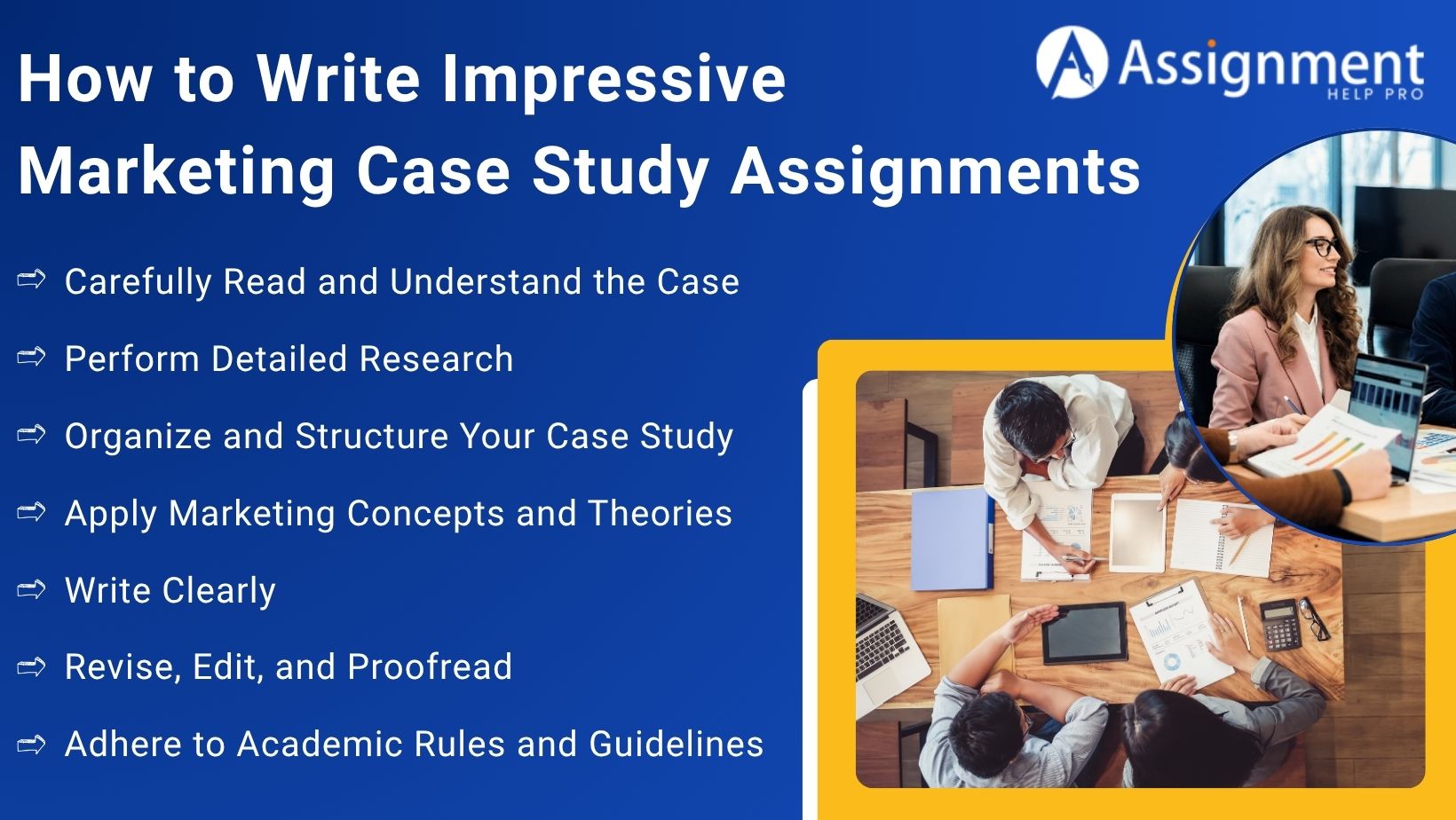 How to Write Impressive Marketing Case Study Assignments

Assignment HELP PRO

⇨ Carefully Read and Understand the Case

⇨ Perform Detailed Research

⇨ Organize and Structure Your Case Study

⇨ Apply Marketing Concepts and Theories

⇨ Write Clearly

⇨ Revise, Edit, and Proofread

⇨ Adhere to Academic Rules and Guidelines